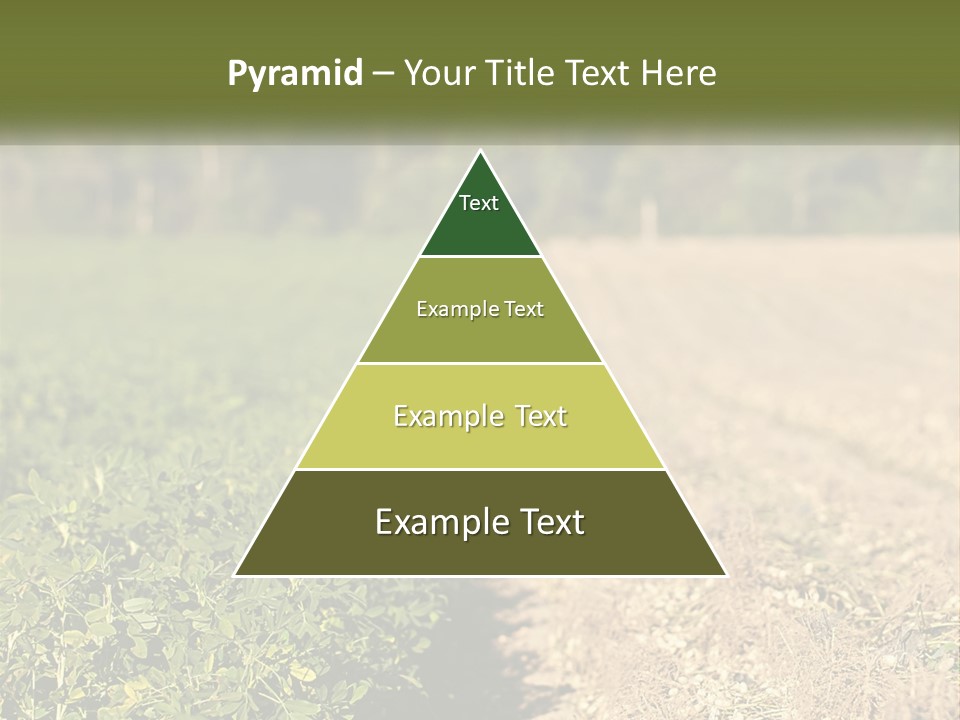 Pyramid – Your Title Text Here

Text

Example Text

Example Text

Example Text